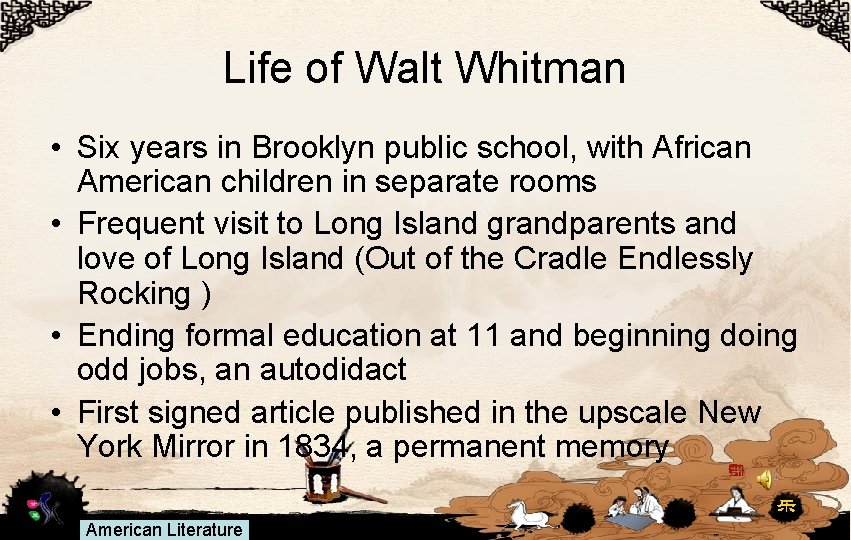 Life of Walt Whitman

• Six years in Brooklyn public school, with African American children in separate rooms

• Frequent visit to Long Island grandparents and love of Long Island (Out of the Cradle Endlessly Rocking )

• Ending formal education at 11 and beginning doing odd jobs, an autodidact

• First signed article published in the upscale New York Mirror in 1834, a permanent memory

American Literature